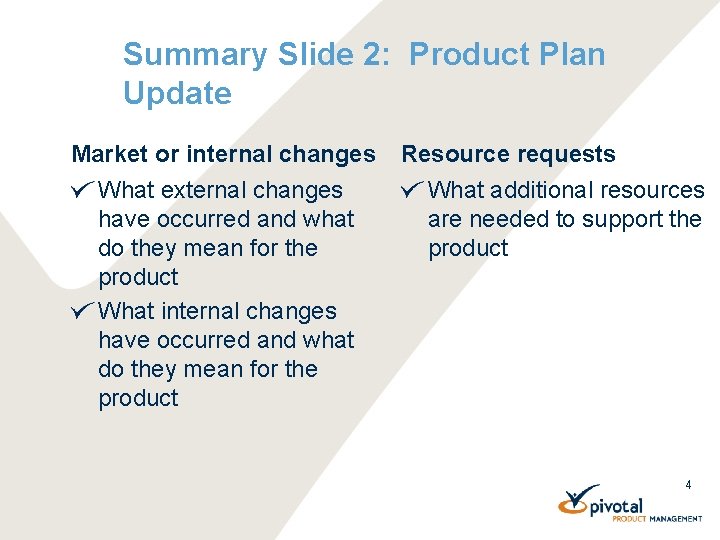 Summary Slide 2: Product Plan Update

Market or internal changes

✓ What external changes have occurred and what do they mean for the product

✓ What internal changes have occurred and what do they mean for the product

Resource requests

✓ What additional resources are needed to support the product

4

pivotal
PRODUCT MANAGEMENT